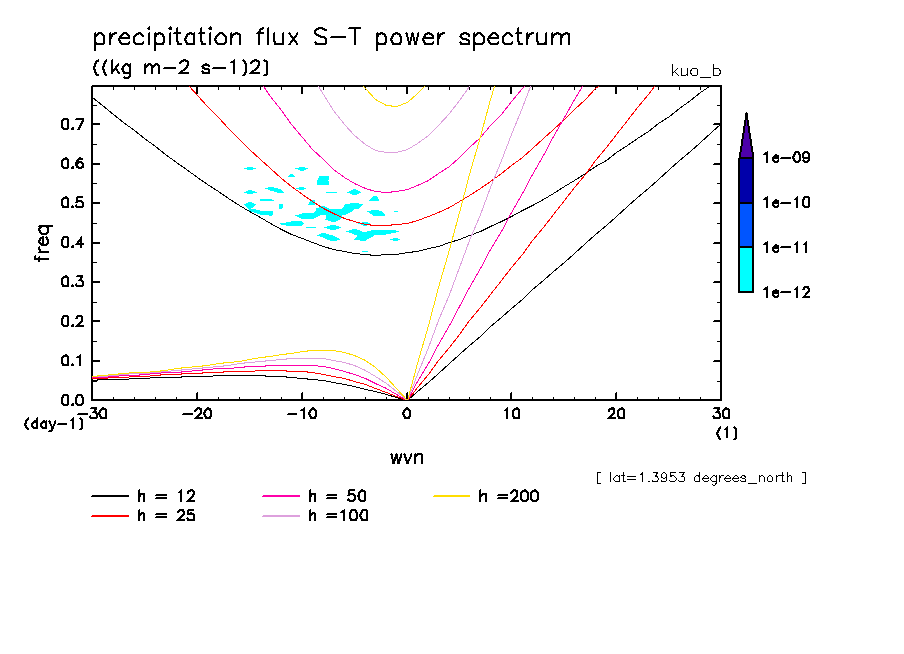 precipitation flux S-T power spectrum
((kg m-2 s-1)2)
kuo_b

freq
0.7
0.6
0.5
0.4
0.3
0.2
0.1
0.0
(day-1)
-30
-20
-10
0
10
20
30
(1)
wvn

1e-09
1e-10
1e-11
1e-12

[ lat=1.3953 degrees_north ]

h = 12
h = 25
h = 50
h =100
h =200